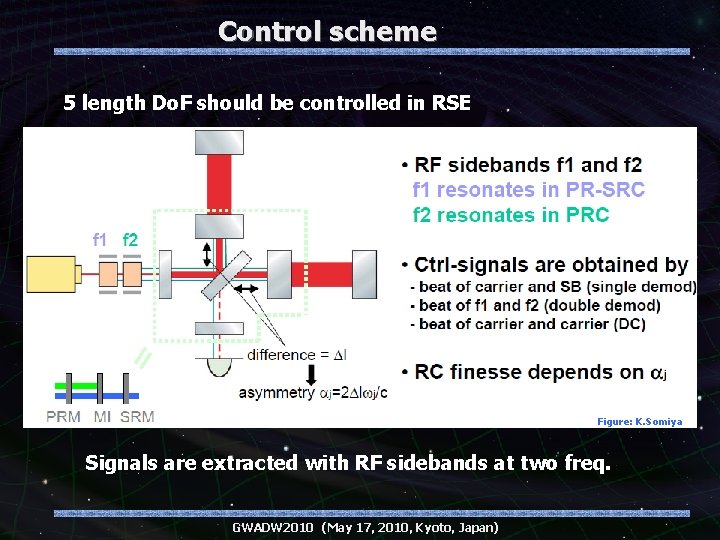 Control scheme

5 length DoF should be controlled in RSE

f1 f2

difference = $\Delta l$

asymmetry $\alpha_j=2\Delta l\omega_j/c$

PRM MI SRM

• RF sidebands f1 and f2
f1 resonates in PR-SRC
f2 resonates in PRC

• Ctrl-signals are obtained by
- beat of carrier and SB (single demod)
- beat of f1 and f2 (double demod)
- beat of carrier and carrier (DC)

• RC finesse depends on $\alpha_j$

Figure: K.Somiya

Signals are extracted with RF sidebands at two freq.

GWADW2010 (May 17, 2010, Kyoto, Japan)